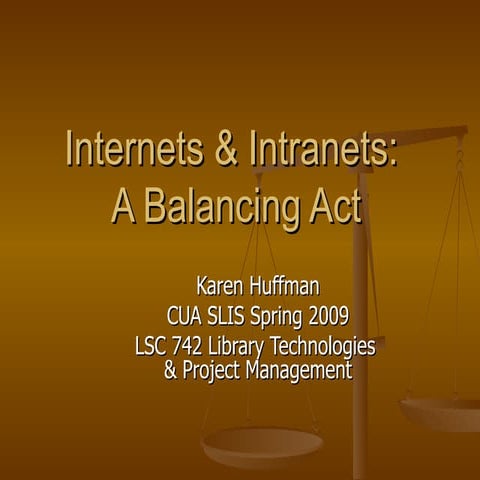 Internets & Intranets: A Balancing Act

Karen Huffman
CUA SLIS Spring 2009
LSC 742 Library Technologies & Project Management